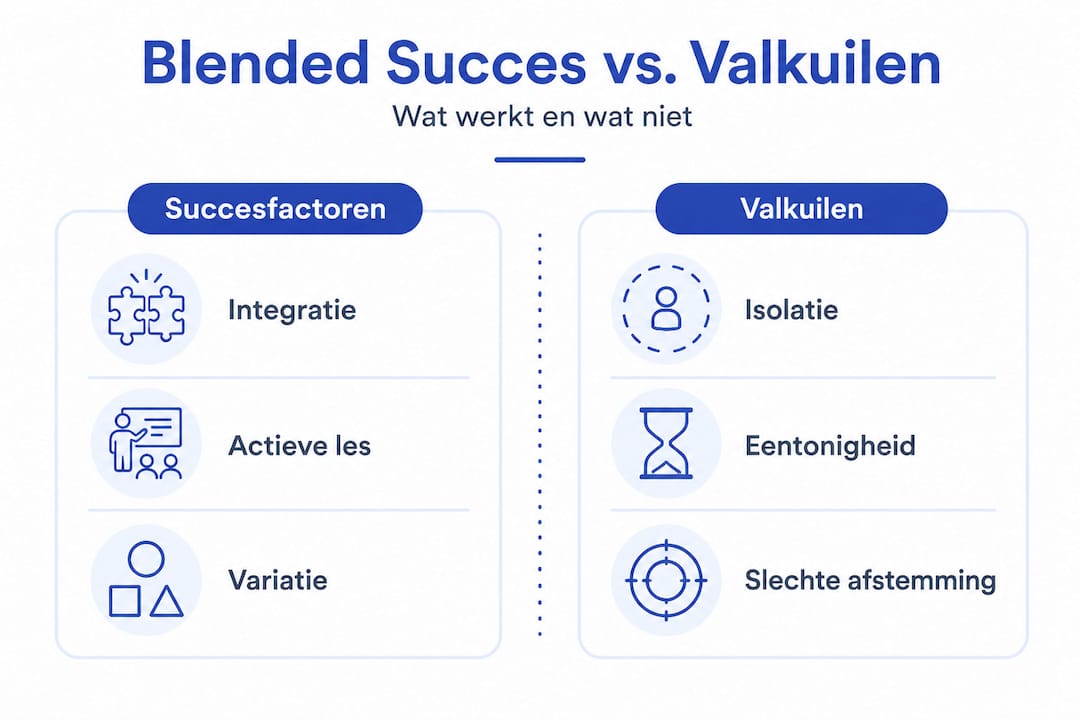 Blended Succes vs. Valkuilen

Wat werkt en wat niet

Succesfactoren

Integratie

Actieve les

Variatie

Valkuilen

Isolatie

Eentonigheid

Slechte afstemming